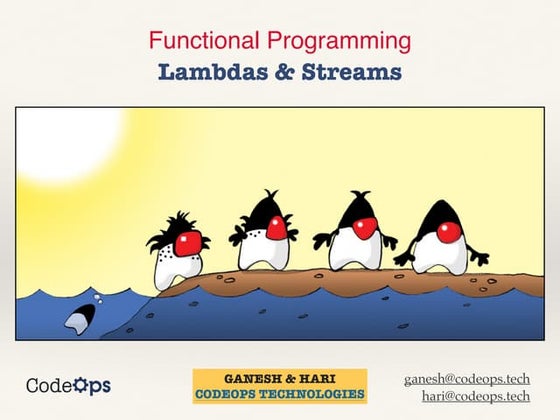 Functional Programming
Lambdas & Streams

CodeOps

GANESH & HARI
CODEOPS TECHNOLOGIES

ganesh@codeops.tech
hari@codeops.tech